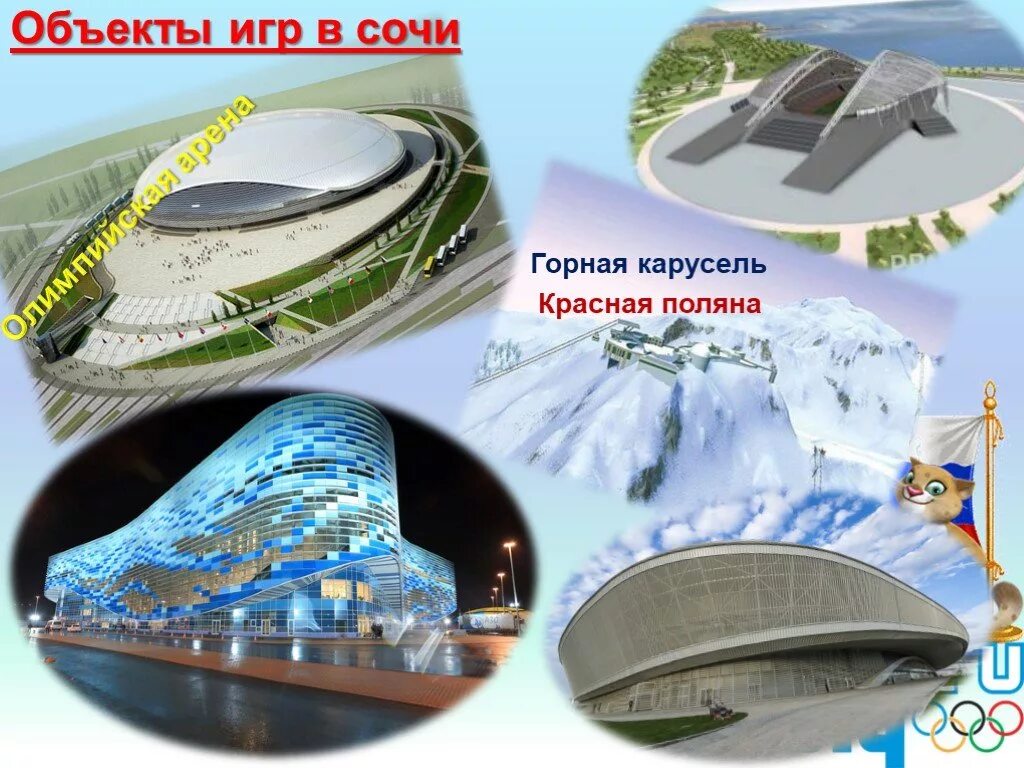 Объекты игр в сочи

Олимпийская арена

Горная карусель

Красная поляна